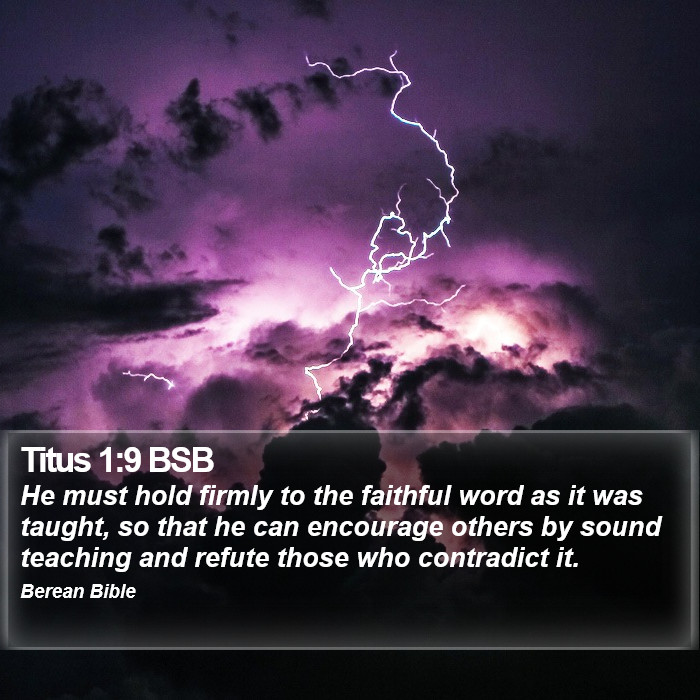 Titus 1:9 BSB

He must hold firmly to the faithful word as it was taught, so that he can encourage others by sound teaching and refute those who contradict it.

Berean Bible